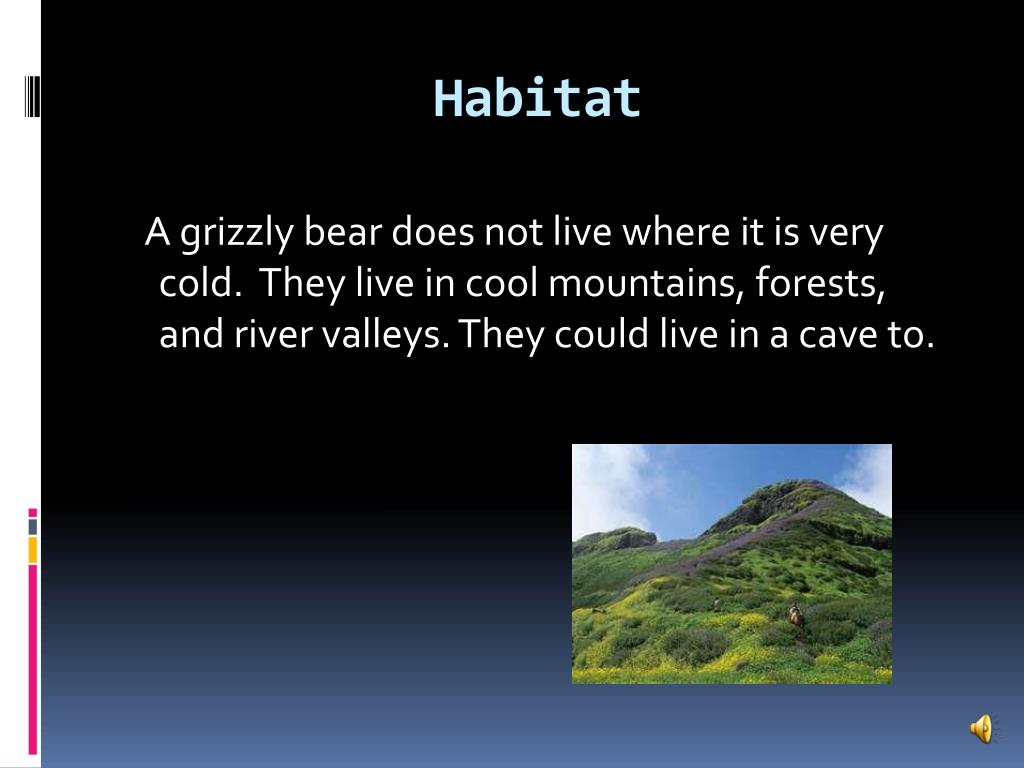 Habitat

A grizzly bear does not live where it is very cold. They live in cool mountains, forests, and river valleys. They could live in a cave to.